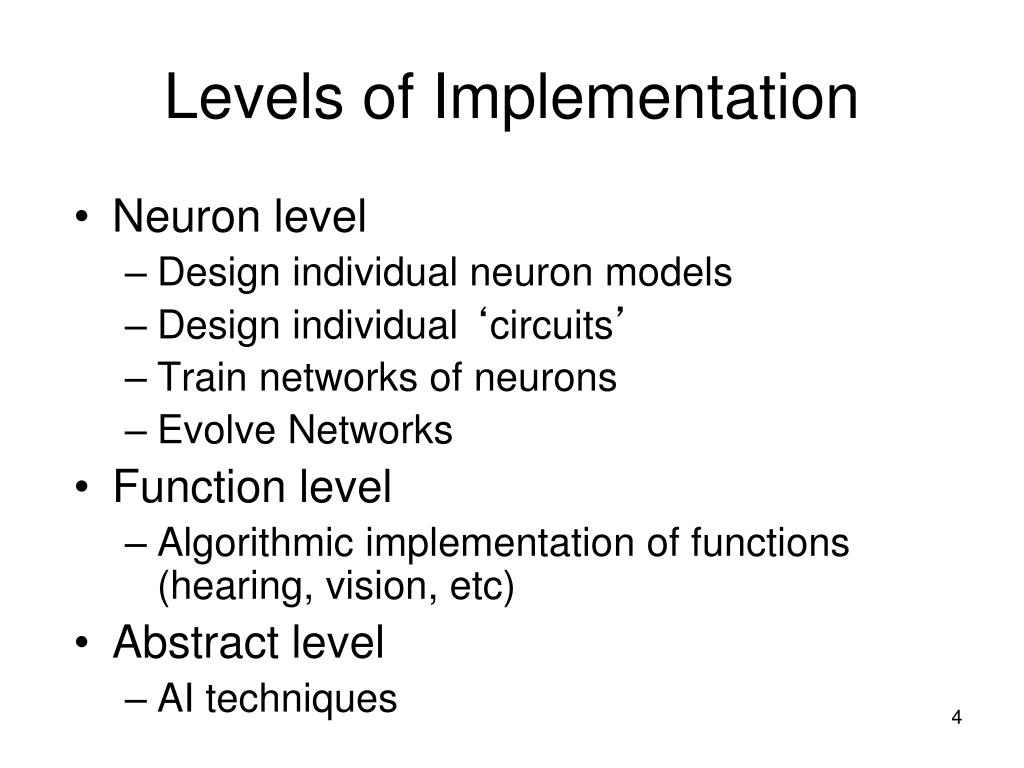 Levels of Implementation

• Neuron level
– Design individual neuron models
– Design individual ‘circuits’
– Train networks of neurons
– Evolve Networks
• Function level
– Algorithmic implementation of functions (hearing, vision, etc)
• Abstract level
– AI techniques

4